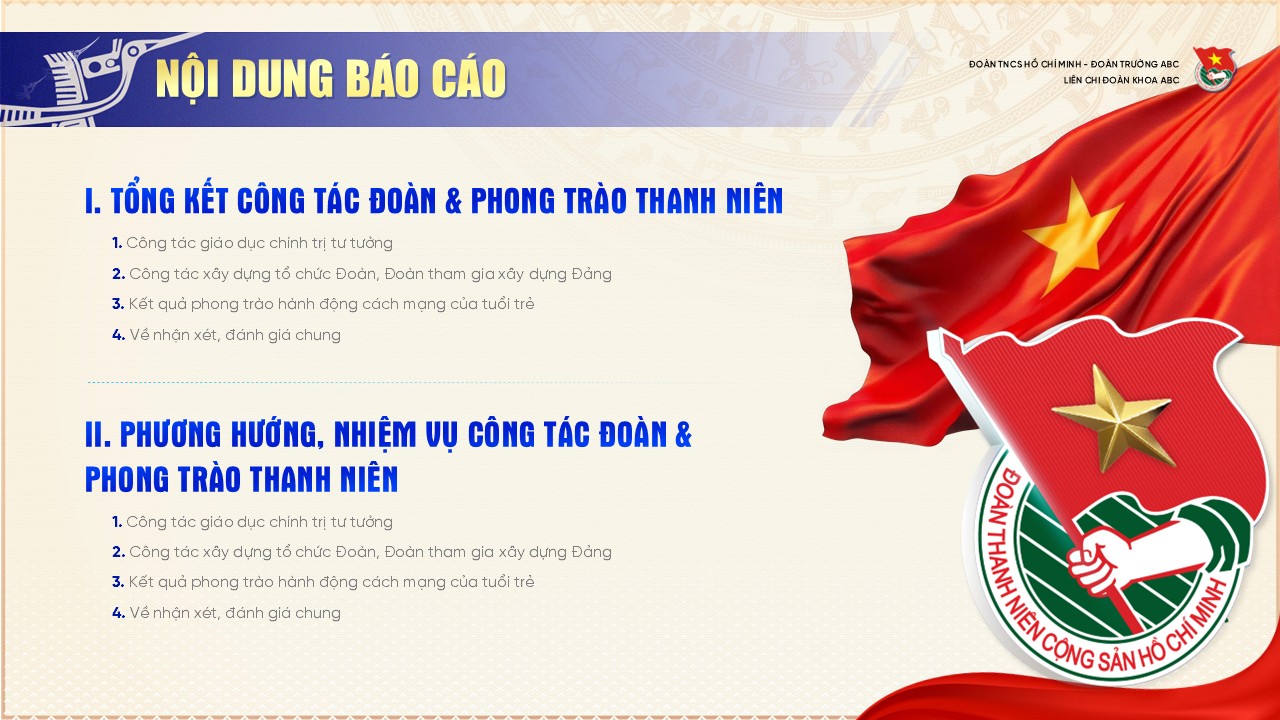 NỘI DUNG BÁO CÁO

ĐOÀN TNCS HỒ CHÍ MINH - ĐOÀN TRƯỜNG ABC
LIÊN CHI ĐOÀN KHOA ABC

I. TỔNG KẾT CÔNG TÁC ĐOÀN & PHONG TRÀO THANH NIÊN

1. Công tác giáo dục chính trị tư tưởng
2. Công tác xây dựng tổ chức Đoàn, Đoàn tham gia xây dựng Đảng
3. Kết quả phong trào hành động cách mạng của tuổi trẻ
4. Về nhận xét, đánh giá chung

II. PHƯƠNG HƯỚNG, NHIỆM VỤ CÔNG TÁC ĐOÀN & PHONG TRÀO THANH NIÊN

1. Công tác giáo dục chính trị tư tưởng
2. Công tác xây dựng tổ chức Đoàn, Đoàn tham gia xây dựng Đảng
3. Kết quả phong trào hành động cách mạng của tuổi trẻ
4. Về nhận xét, đánh giá chung

ĐOÀN THANH NIÊN CỘNG SẢN HỒ CHÍ MINH